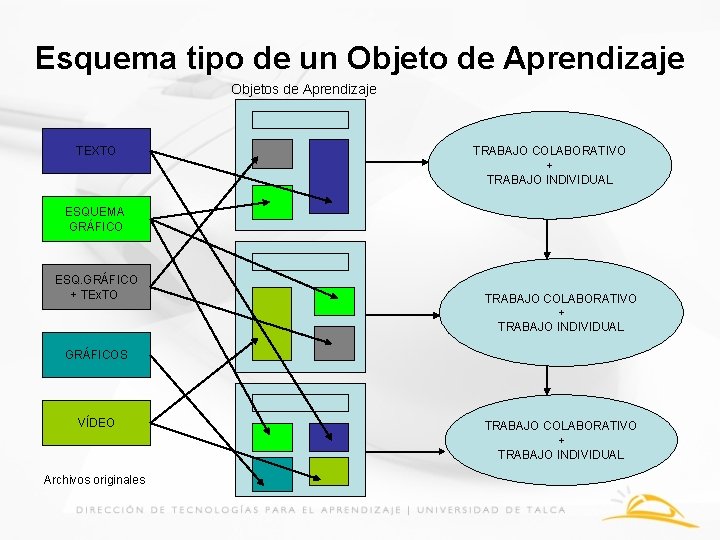 Esquema tipo de un Objeto de Aprendizaje

Objetos de Aprendizaje

TEXTO

ESQUEMA GRÁFICO

ESQ.GRÁFICO + TExTO

GRÁFICOS

VÍDEO

Archivos originales

TRABAJO COLABORATIVO + TRABAJO INDIVIDUAL

TRABAJO COLABORATIVO + TRABAJO INDIVIDUAL

TRABAJO COLABORATIVO + TRABAJO INDIVIDUAL

DIRECCIÓN DE TECNOLOGÍAS PARA EL APRENDIZAJE | UNIVERSIDAD DE TALCA